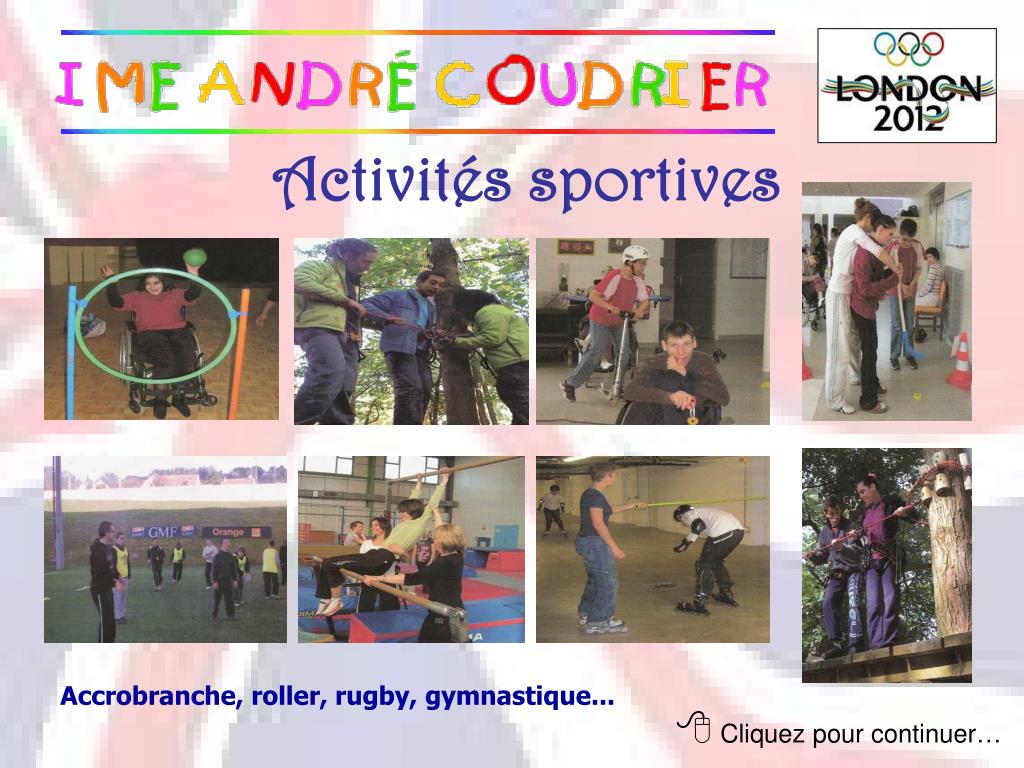 IME ANDRÉ COUDRIER

LONDON 2012

Activités sportives

GMF

Orange

Accrobranche, roller, rugby, gymnastique...

Cliquez pour continuer…